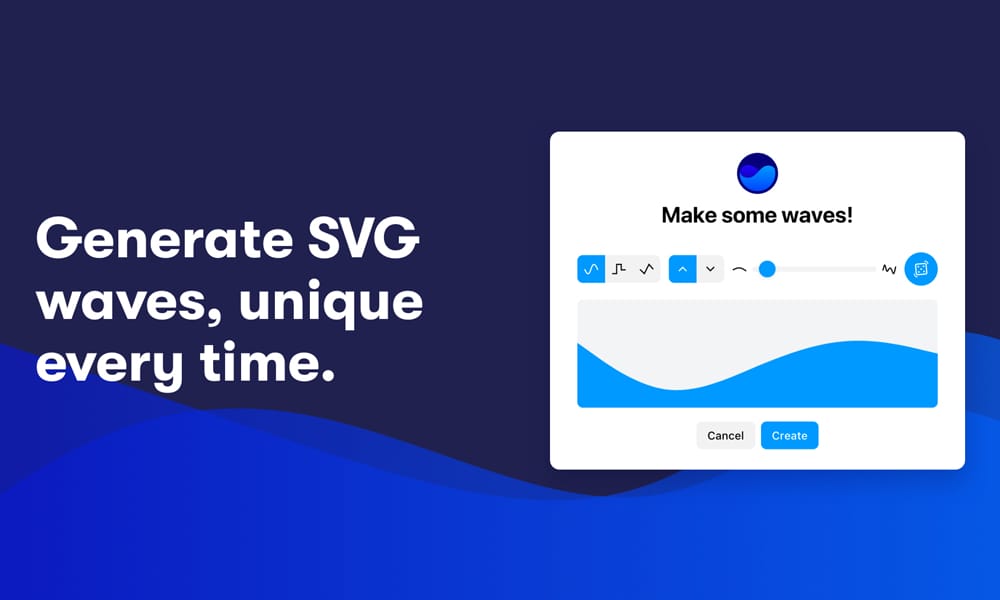 Generate SVG waves, unique every time.

Make some waves!

Cancel
Create